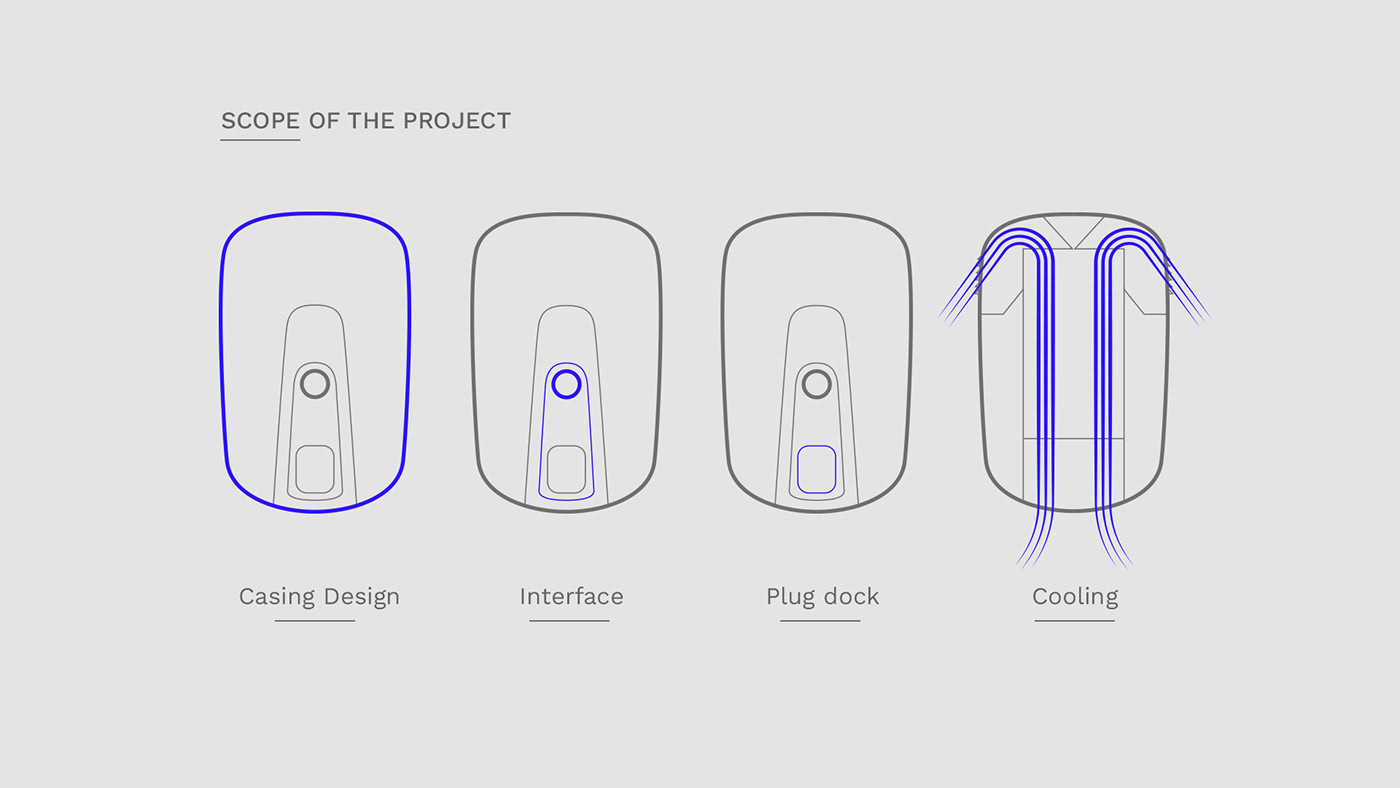 SCOPE OF THE PROJECT

Casing Design

Interface

Plug dock

Cooling